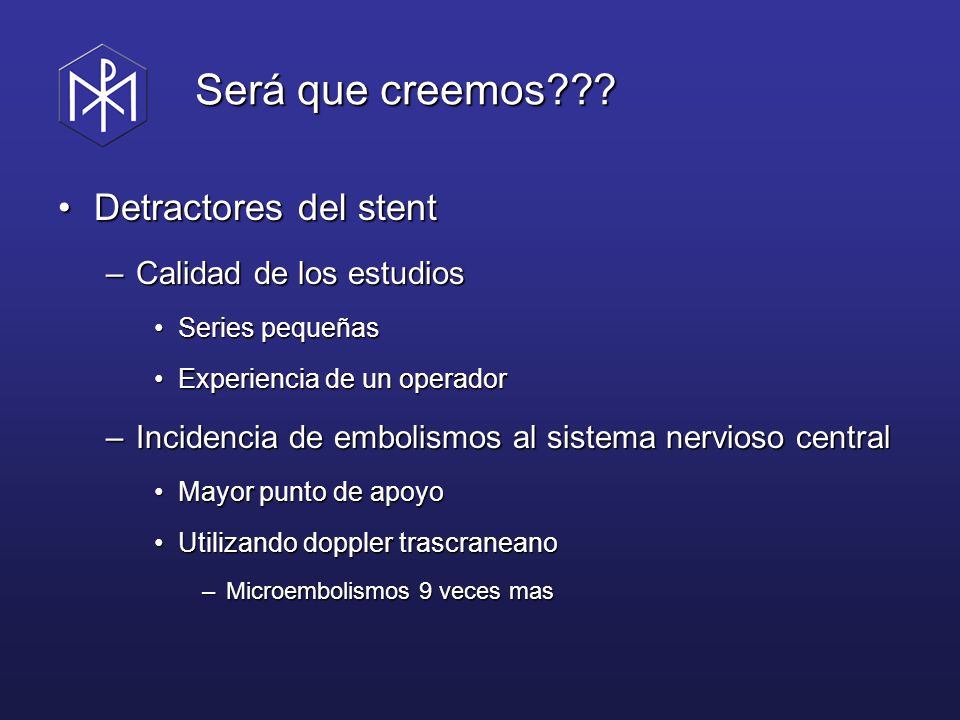 Será que creemos???

• Detractores del stent

– Calidad de los estudios

• Series pequeñas

• Experiencia de un operador

– Incidencia de embolismos al sistema nervioso central

• Mayor punto de apoyo

• Utilizando doppler trascraneano

– Microembolismos 9 veces mas